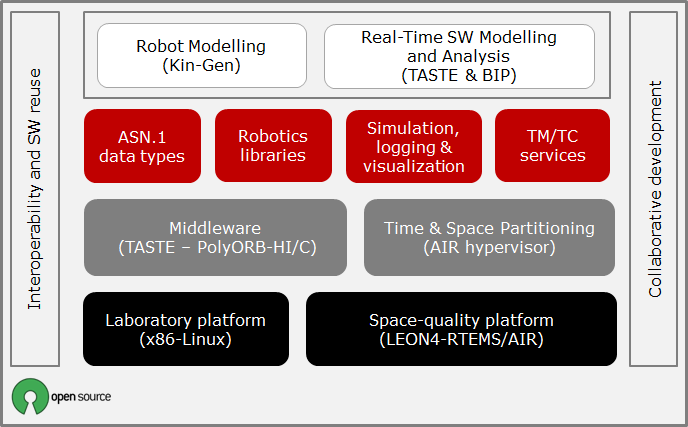 Interoperability and SW reuse

Robot Modelling
(Kin-Gen)

Real-Time SW Modelling and Analysis
(TASTE & BIP)

ASN.1 data types

Robotics libraries

Simulation, logging & visualization

TM/TC services

Middleware
(TASTE – PolyORB-HI/C)

Time & Space Partitioning
(AIR hypervisor)

Laboratory platform
(x86-Linux)

Space-quality platform
(LEON4-RTEMS/AIR)

Collaborative development

open source